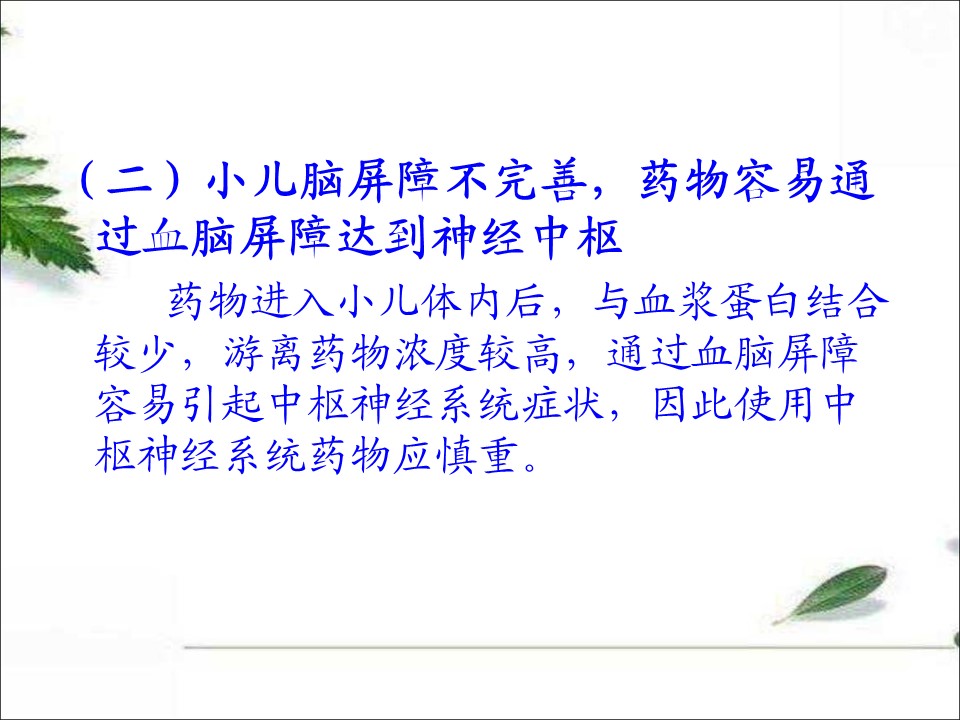 （二）小儿脑屏障不完善，药物容易通过血脑屏障达到神经中枢

药物进入小儿体内后，与血浆蛋白结合较少，游离药物浓度较高，通过血脑屏障容易引起中枢神经系统症状，因此使用中枢神经系统药物应慎重。